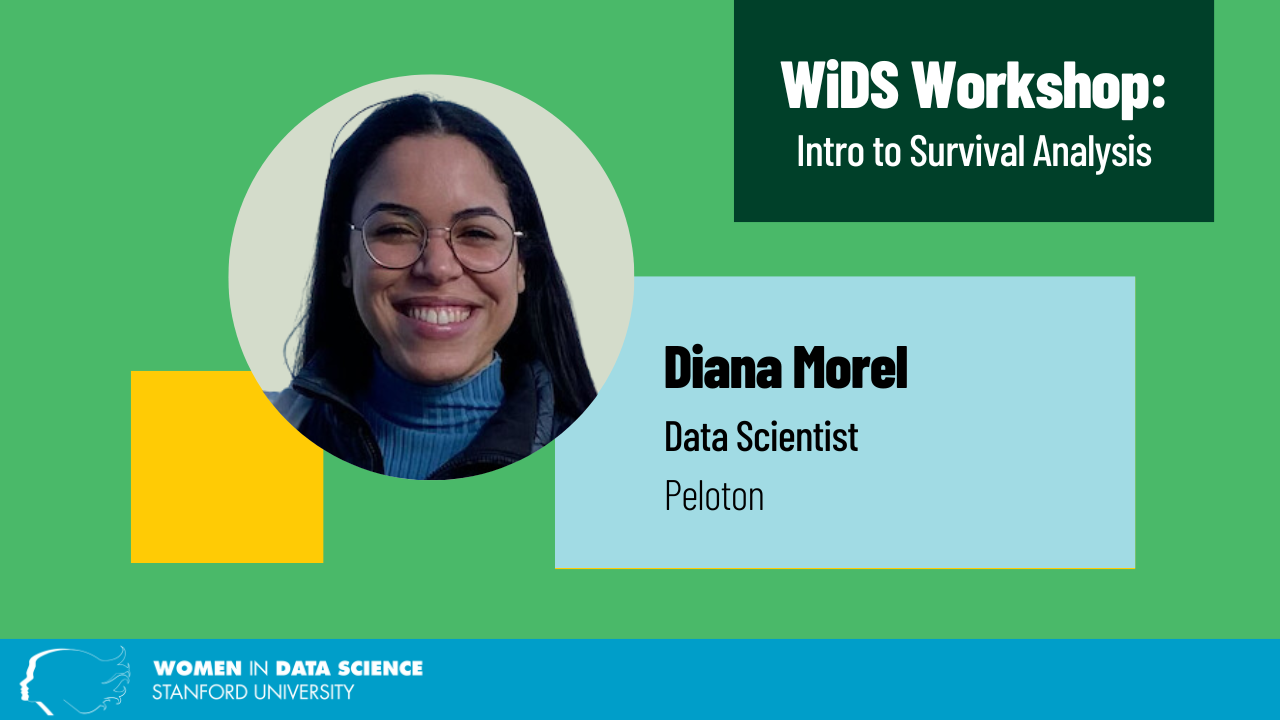 WiDS Workshop:
Intro to Survival Analysis

Diana Morel
Data Scientist
Peloton

WOMEN IN DATA SCIENCE
STANFORD UNIVERSITY